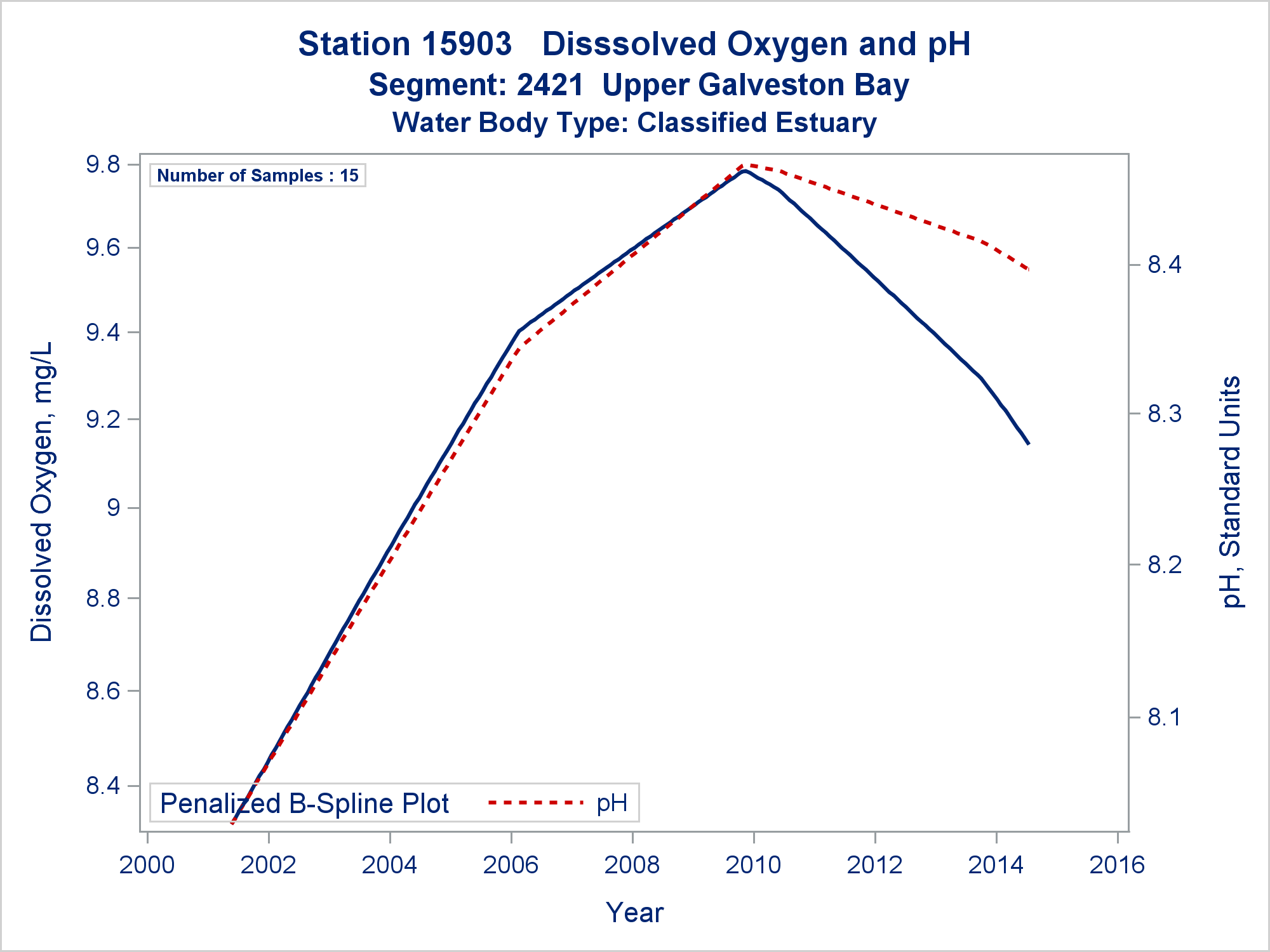 Station 15903   Disssolved Oxygen and pH
Segment: 2421  Upper Galveston Bay
Water Body Type: Classified Estuary

Number of Samples : 15

Dissolved Oxygen, mg/L

9.8
9.6
9.4
9.2
9
8.8
8.6
8.4

pH, Standard Units

8.4
8.3
8.2
8.1

Penalized B-Spline Plot  pH

2000 2002 2004 2006 2008 2010 2012 2014 2016

Year